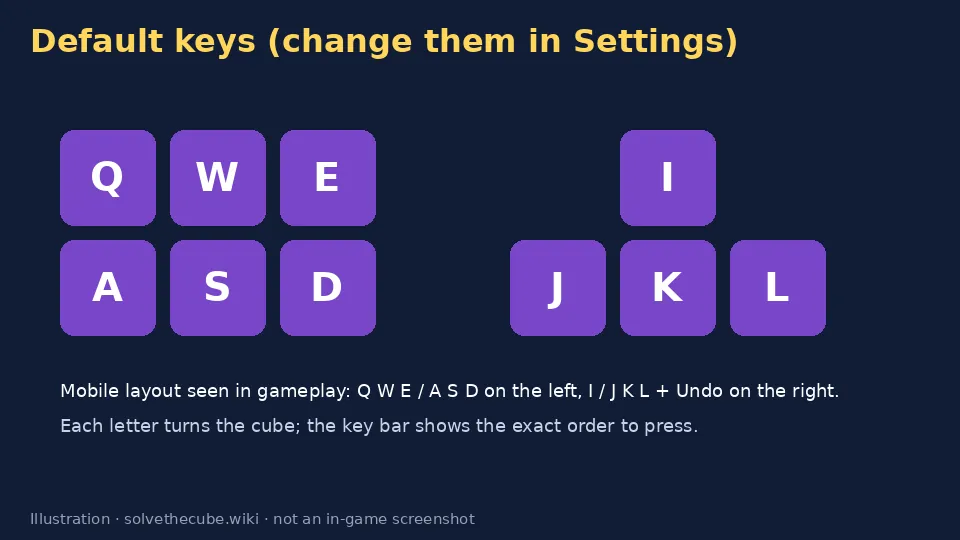 Default keys (change them in Settings)

Q

W

E

A

S

D

I

J

K

L

Mobile layout seen in gameplay: Q W E / A S D on the left, I / J K L + Undo on the right.

Each letter turns the cube; the key bar shows the exact order to press.

Illustration · solvethecube.wiki · not an in-game screenshot